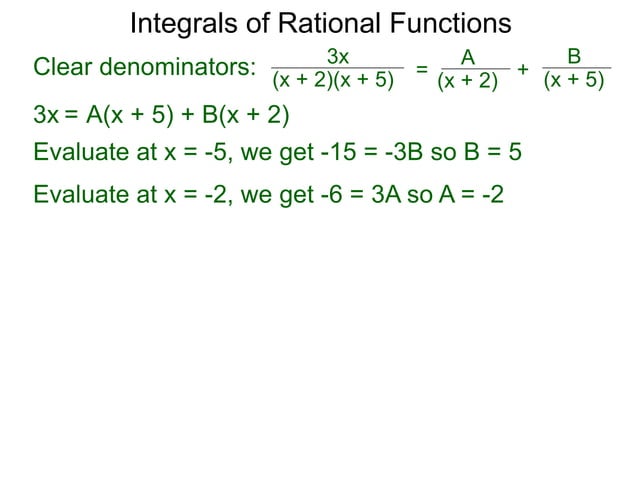 Integrals of Rational Functions

Clear denominators: $\frac{3x}{(x + 2)(x + 5)} = \frac{A}{(x + 2)} + \frac{B}{(x + 5)}$

$3x = A(x + 5) + B(x + 2)$

Evaluate at $x = -5$, we get $-15 = -3B$ so $B = 5$

Evaluate at $x = -2$, we get $-6 = 3A$ so $A = -2$